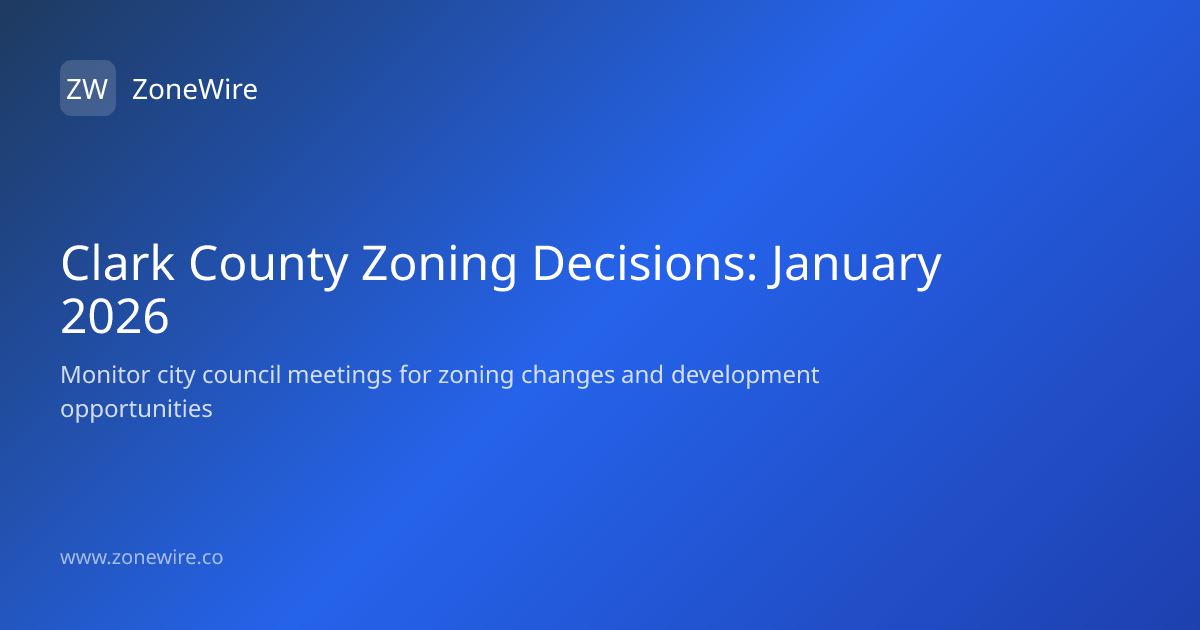 ZW ZoneWire

Clark County Zoning Decisions: January 2026

Monitor city council meetings for zoning changes and development opportunities

www.zonewire.co